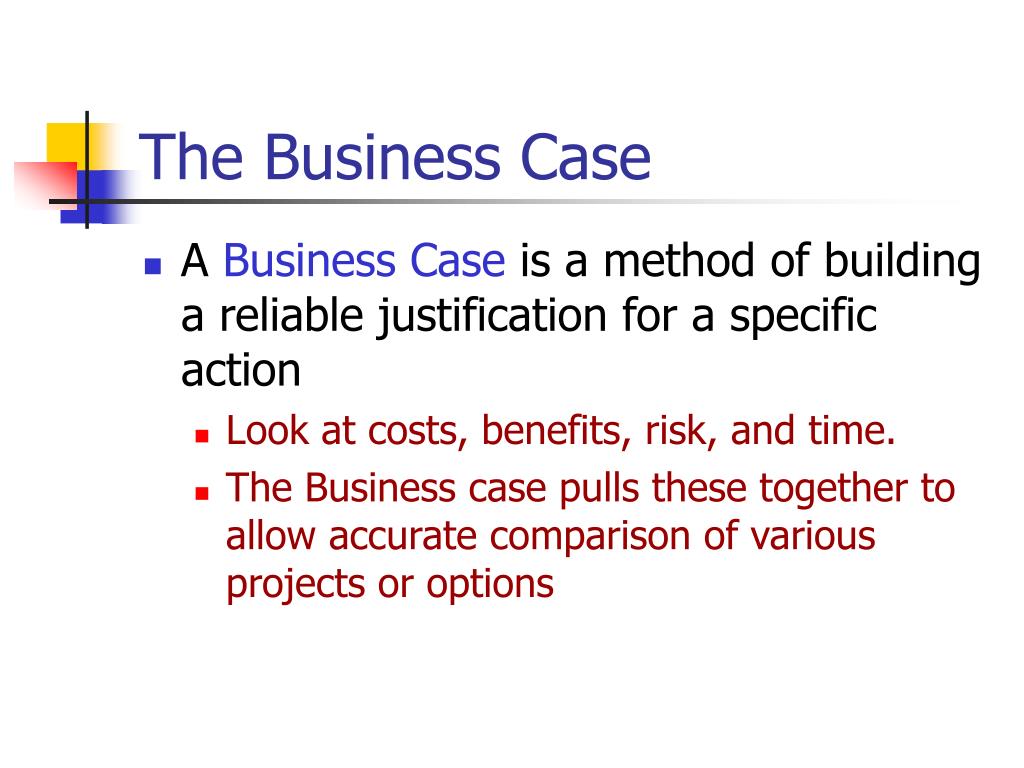 The Business Case

- A Business Case is a method of building a reliable justification for a specific action
  - Look at costs, benefits, risk, and time.
  - The Business case pulls these together to allow accurate comparison of various projects or options